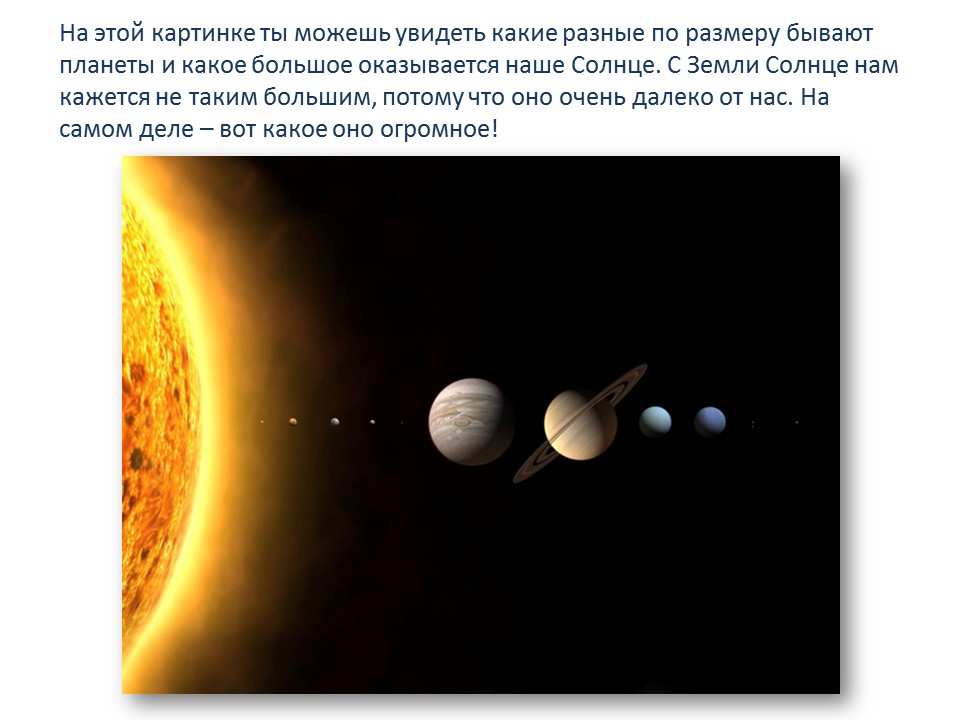 На этой картинке ты можешь увидеть какие разные по размеру бывают планеты и какое большое оказывается наше Солнце. С Земли Солнце нам кажется не таким большим, потому что оно очень далеко от нас. На самом деле – вот какое оно огромное!